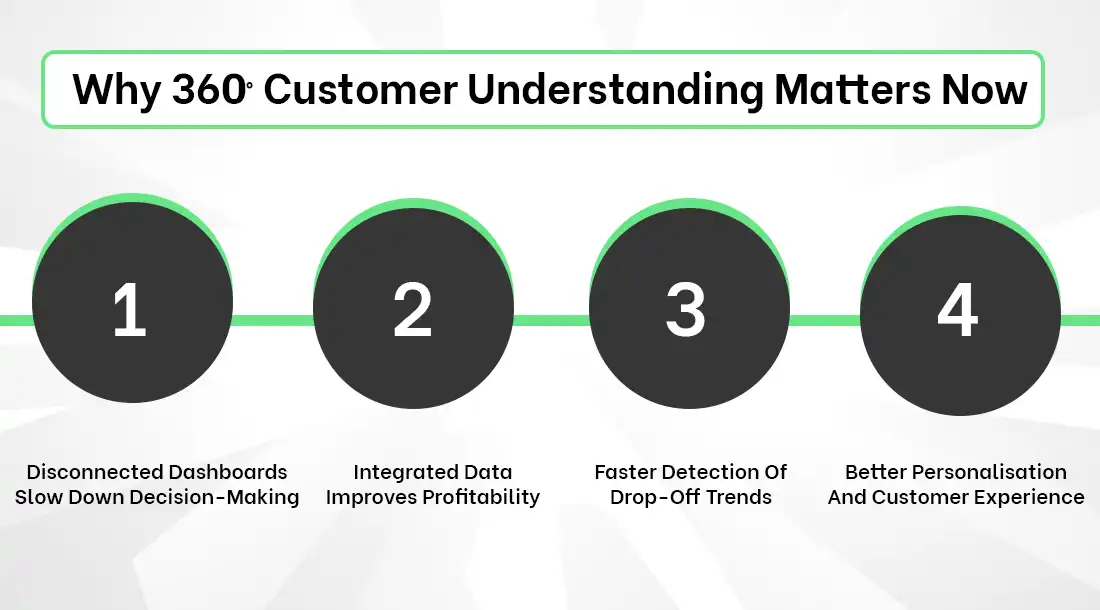 Why 360° Customer Understanding Matters Now

1

2

3

4

Disconnected Dashboards Slow Down Decision-Making

Integrated Data Improves Profitability

Faster Detection Of Drop-Off Trends

Better Personalisation And Customer Experience